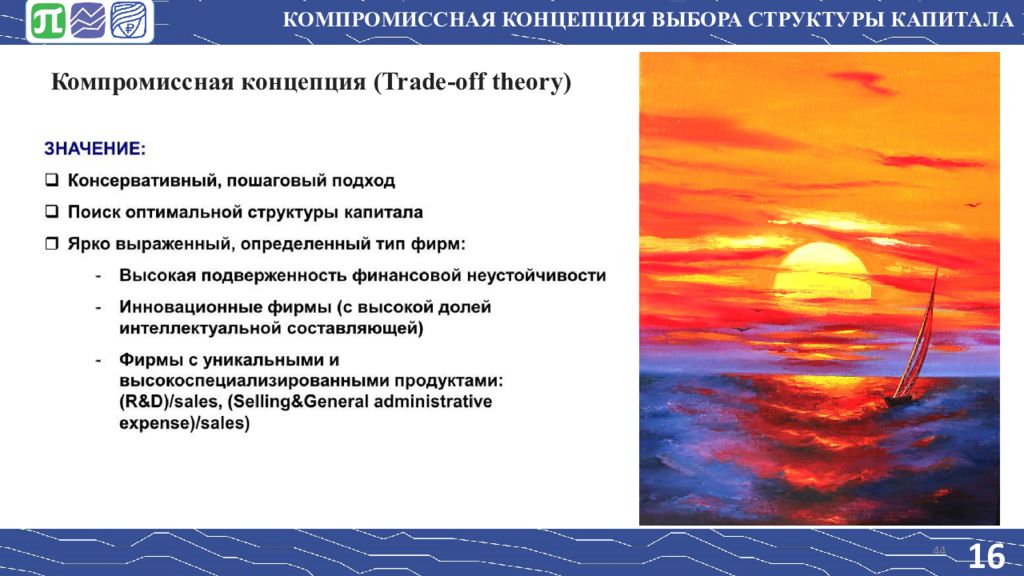 КОМПРОМИССНАЯ КОНЦЕПЦИЯ ВЫБОРА СТРУКТУРЫ КАПИТАЛА

Компромиссная концепция (Trade-off theory)

ЗНАЧЕНИЕ:

❑ Консервативный, пошаговый подход

❑ Поиск оптимальной структуры капитала

❒ Ярко выраженный, определенный тип фирм:

- Высокая подверженность финансовой неустойчивости

- Инновационные фирмы (с высокой долей интеллектуальной составляющей)

- Фирмы с уникальными и высокоспециализированными продуктами: (R&D)/sales, (Selling&General administrative expense)/sales)

44

16